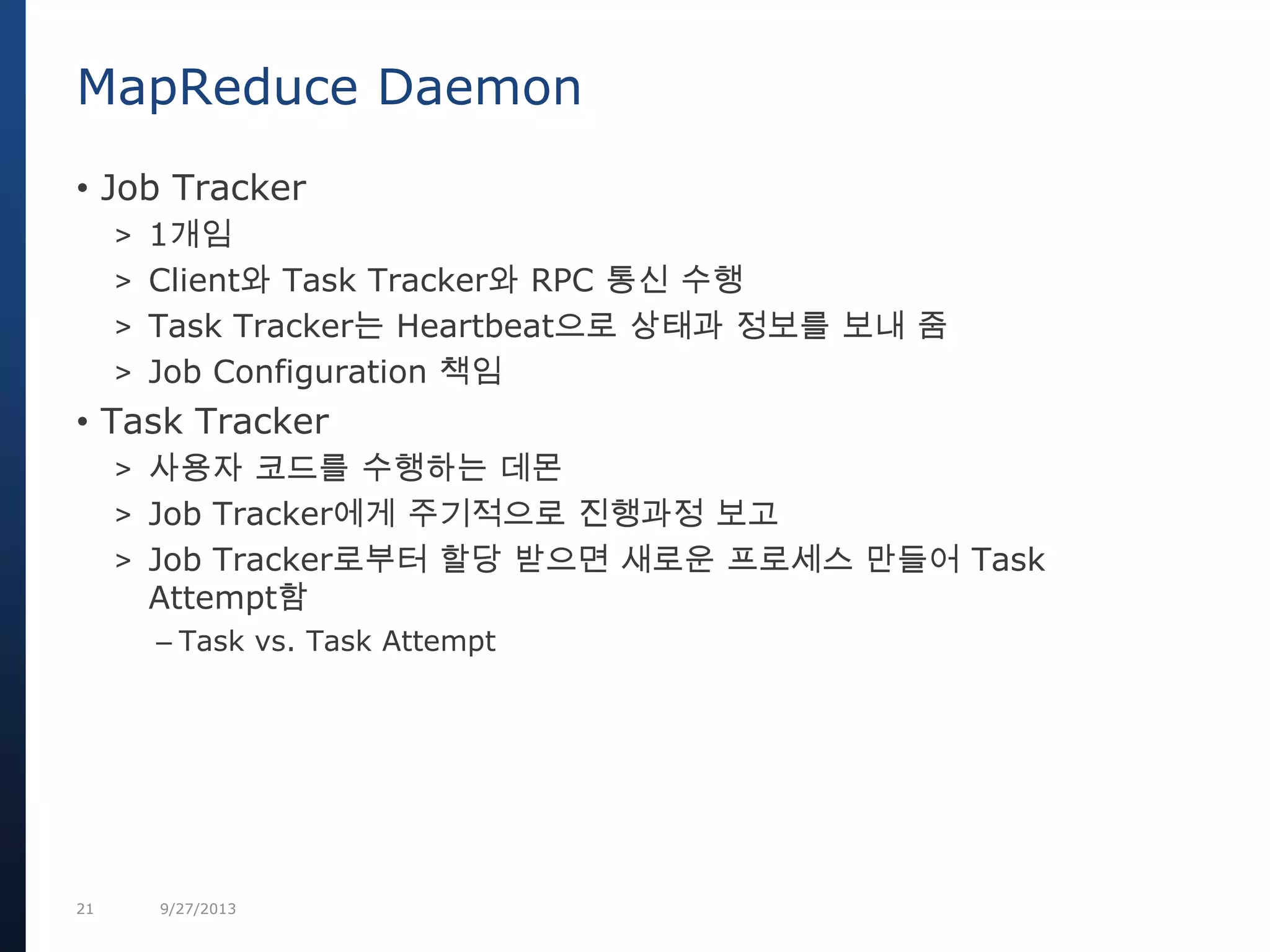 MapReduce Daemon

• Job Tracker
> 1개임
> Client와 Task Tracker와 RPC 통신 수행
> Task Tracker는 Heartbeat으로 상태과 정보를 보내 줌
> Job Configuration 책임

• Task Tracker
> 사용자 코드를 수행하는 데몬
> Job Tracker에게 주기적으로 진행과정 보고
> Job Tracker로부터 할당 받으면 새로운 프로세스 만들어 Task Attempt함
– Task vs. Task Attempt

21 9/27/2013